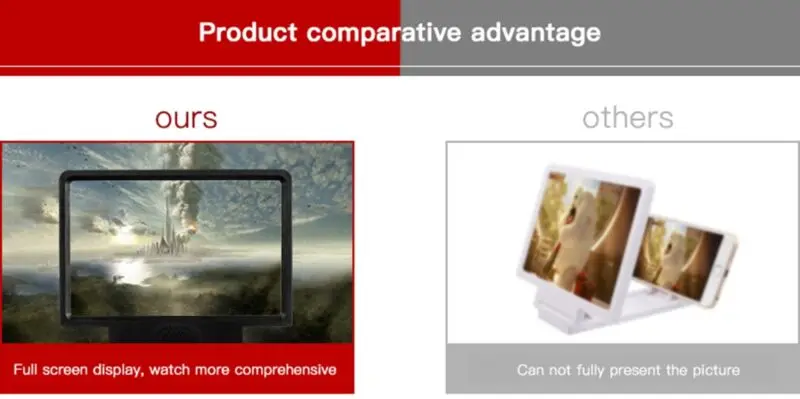 Product comparative advantage

ours

Full screen display, watch more comprehensive

others

Can not fully present the picture